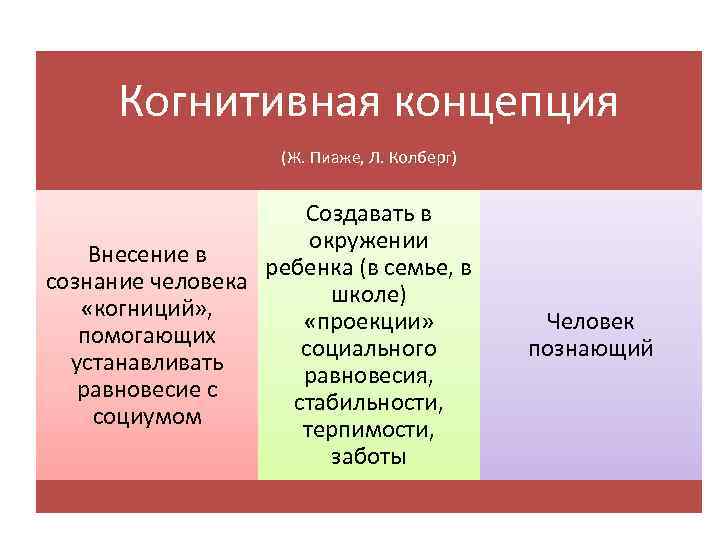 Когнитивная концепция

(Ж. Пиаже, Л. Колберг)

Внесение в сознание человека «когниций», помогающих устанавливать равновесие с социумом

Создавать в окружении ребенка (в семье, в школе) «проекции» социального равновесия, стабильности, терпимости, заботы

Человек познающий